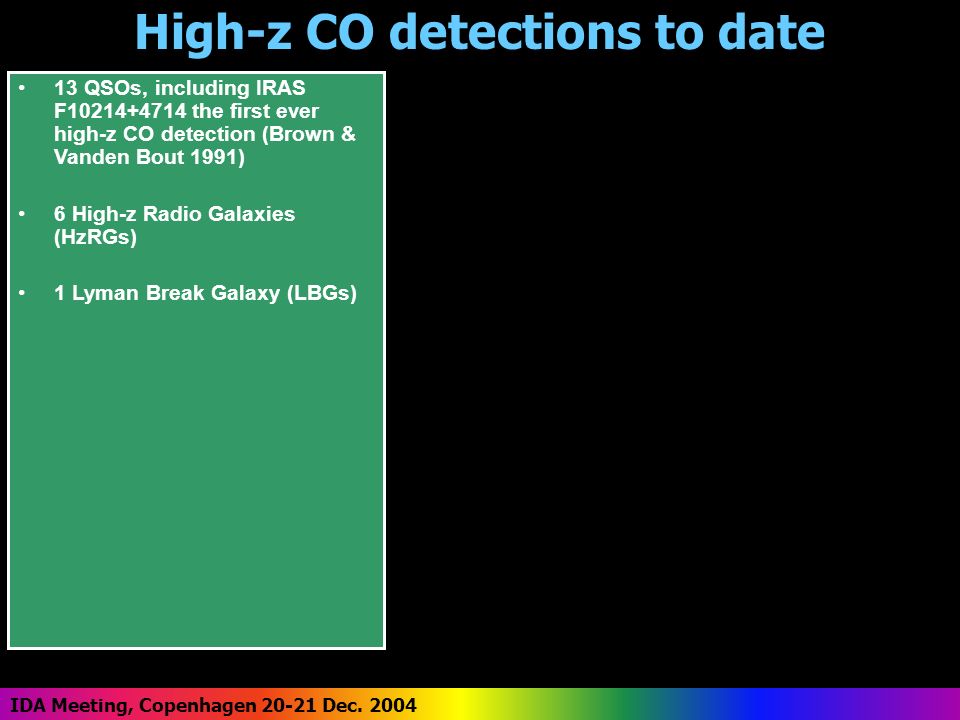 High-z CO detections to date

• 13 QSOs, including IRAS F10214+4714 the first ever high-z CO detection (Brown & Vanden Bout 1991)

• 6 High-z Radio Galaxies (HzRGs)

• 1 Lyman Break Galaxy (LBGs)

IDA Meeting, Copenhagen 20-21 Dec. 2004